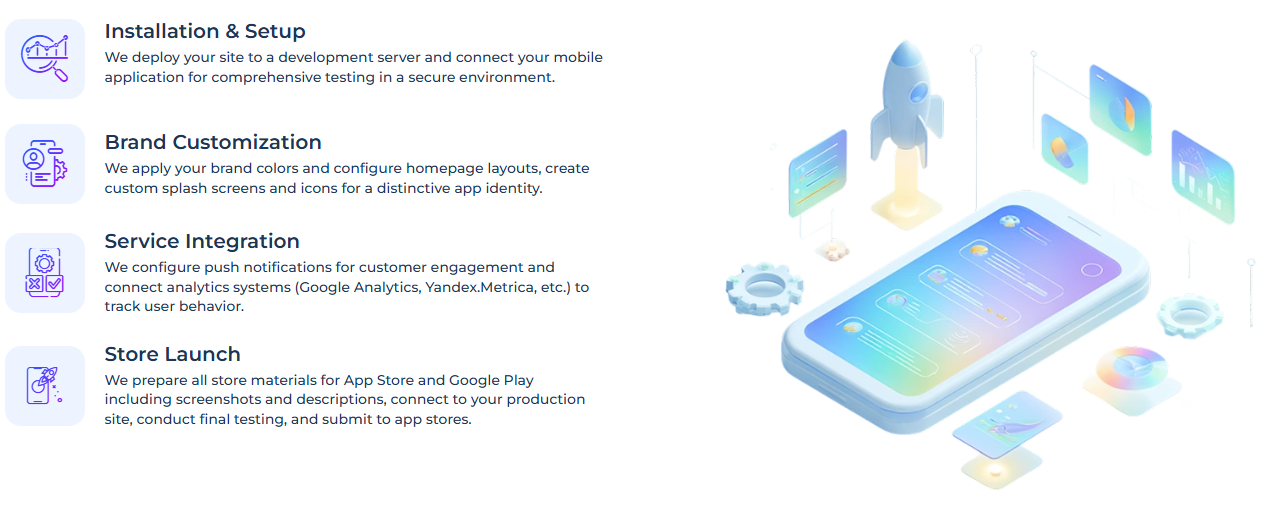 Installation & Setup
We deploy your site to a development server and connect your mobile application for comprehensive testing in a secure environment.

Brand Customization
We apply your brand colors and configure homepage layouts, create custom splash screens and icons for a distinctive app identity.

Service Integration
We configure push notifications for customer engagement and connect analytics systems (Google Analytics, Yandex.Metrica, etc.) to track user behavior.

Store Launch
We prepare all store materials for App Store and Google Play including screenshots and descriptions, connect to your production site, conduct final testing, and submit to app stores.